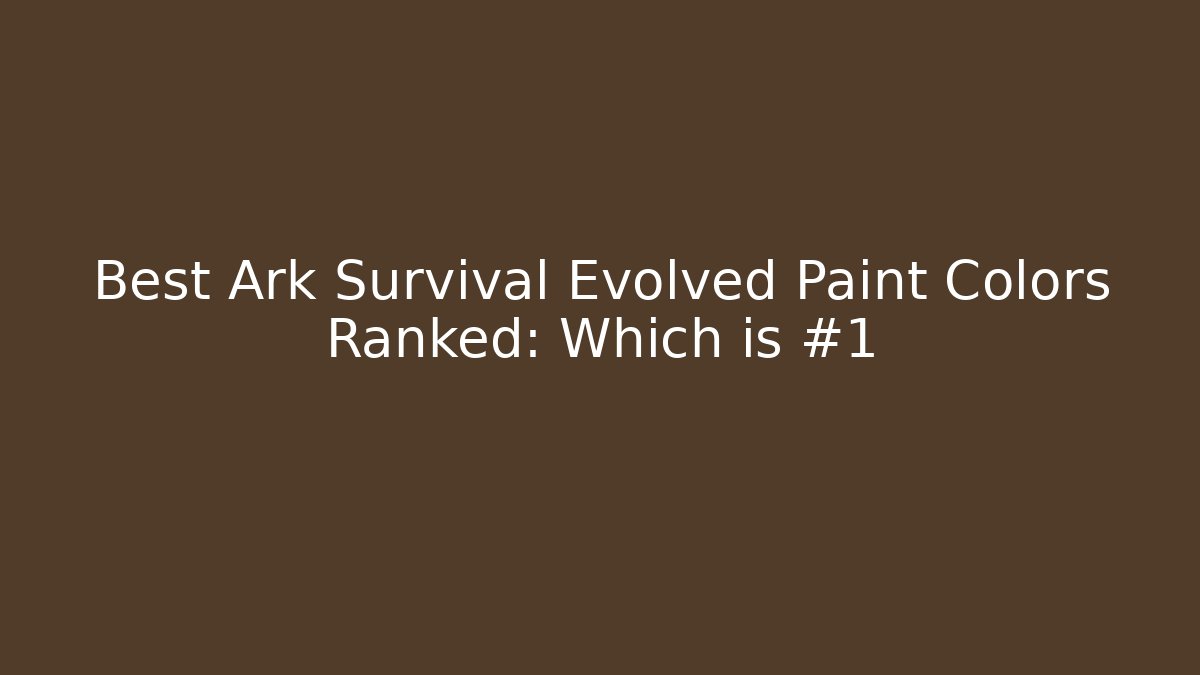 Best Ark Survival Evolved Paint Colors Ranked: Which is #1